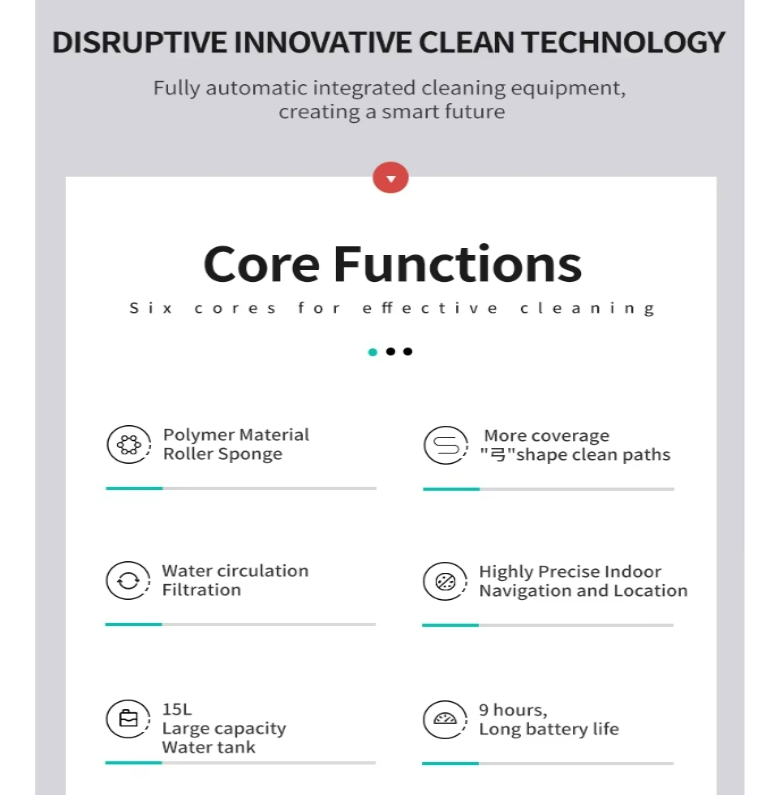 DISRUPTIVE INNOVATIVE CLEAN TECHNOLOGY

Fully automatic integrated cleaning equipment, creating a smart future

Core Functions

Six cores for effective cleaning

Polymer Material Roller Sponge

More coverage "弓"shape clean paths

Water circulation Filtration

Highly Precise Indoor Navigation and Location

15L Large capacity Water tank

9 hours, Long battery life